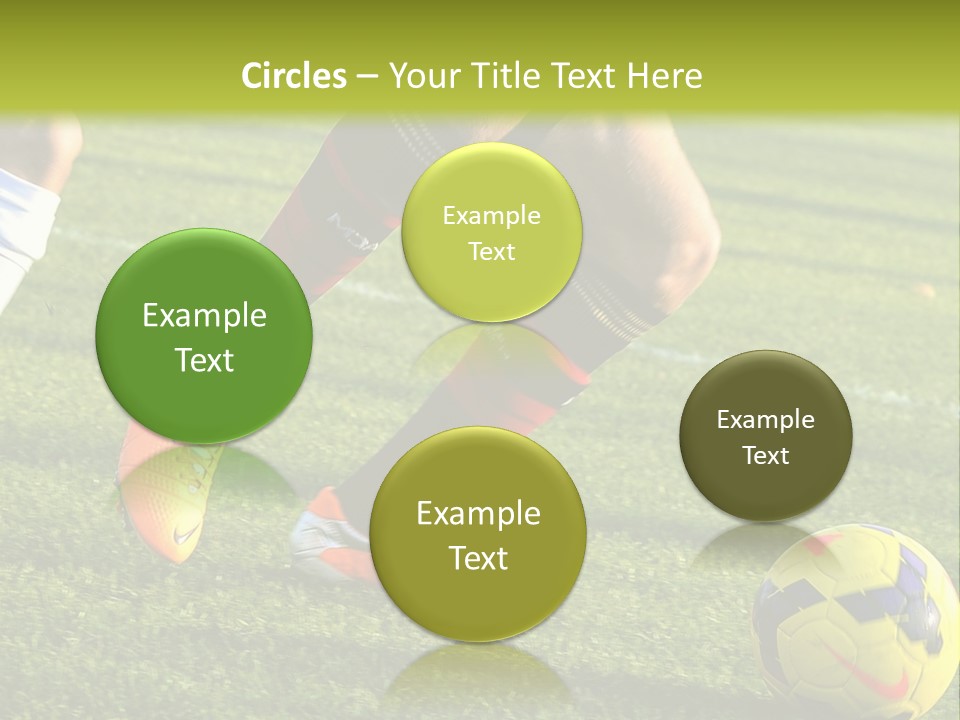 Circles – Your Title Text Here

Example Text

Example Text

Example Text

Example Text